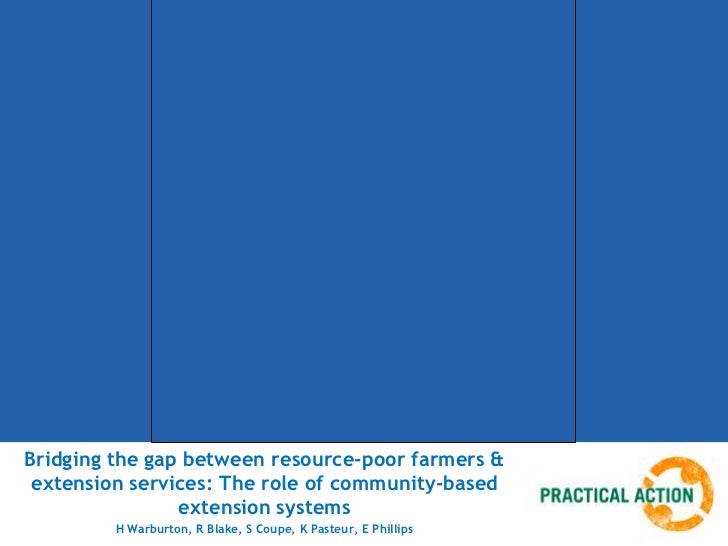 Bridging the gap between resource-poor farmers & extension services: The role of community-based extension systems

H Warburton, R Blake, S Coupe, K Pasteur, E Phillips

PRACTICAL ACTION